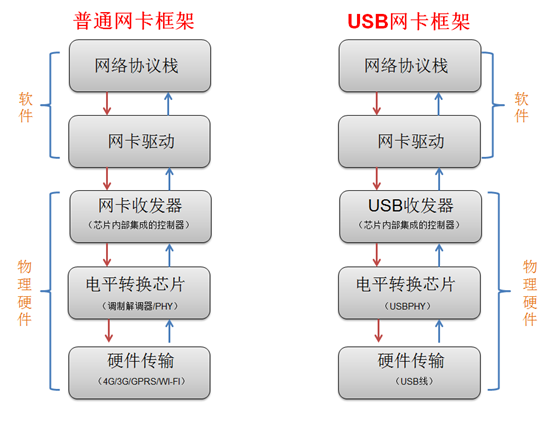 普通网卡框架

软件

网络协议栈

网卡驱动

物理硬件

网卡收发器
（芯片内部集成的控制器）

电平转换芯片
（调制解调器/PHY）

硬件传输
（4G/3G/GPRS/WI-FI）

USB网卡框架

网络协议栈

网卡驱动

软件

USB收发器
（芯片内部集成的控制器）

电平转换芯片
（USBPHY）

硬件传输
（USB线）

物理硬件